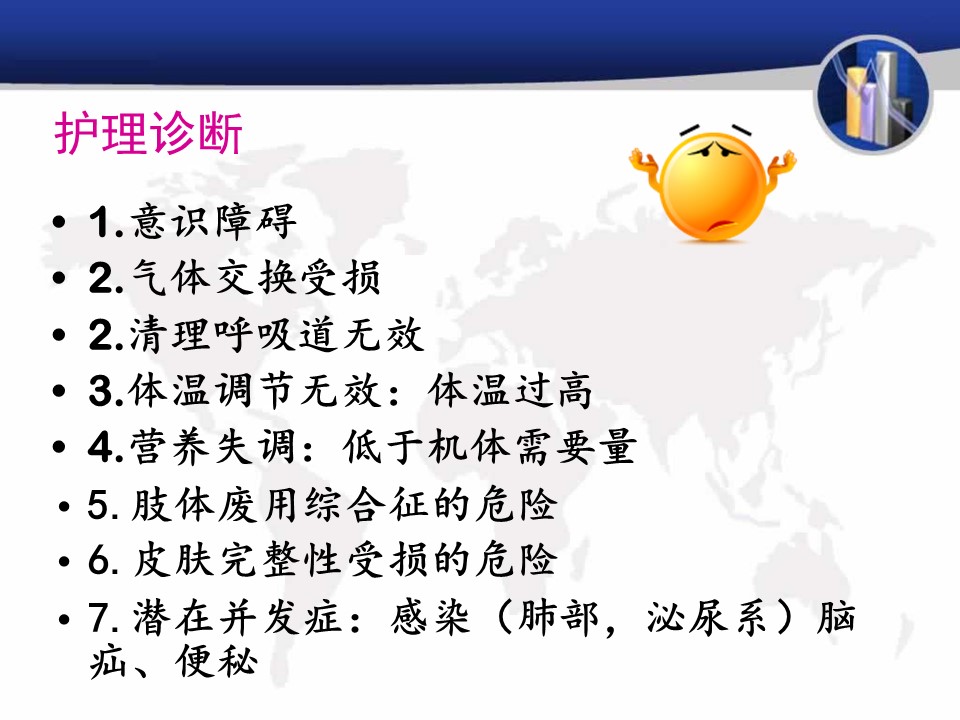 护理诊断

• 1.意识障碍
• 2.气体交换受损
• 2.清理呼吸道无效
• 3.体温调节无效：体温过高
• 4.营养失调：低于机体需要量
• 5. 肢体废用综合征的危险
• 6. 皮肤完整性受损的危险
• 7. 潜在并发症：感染（肺部，泌尿系）脑疝、便秘